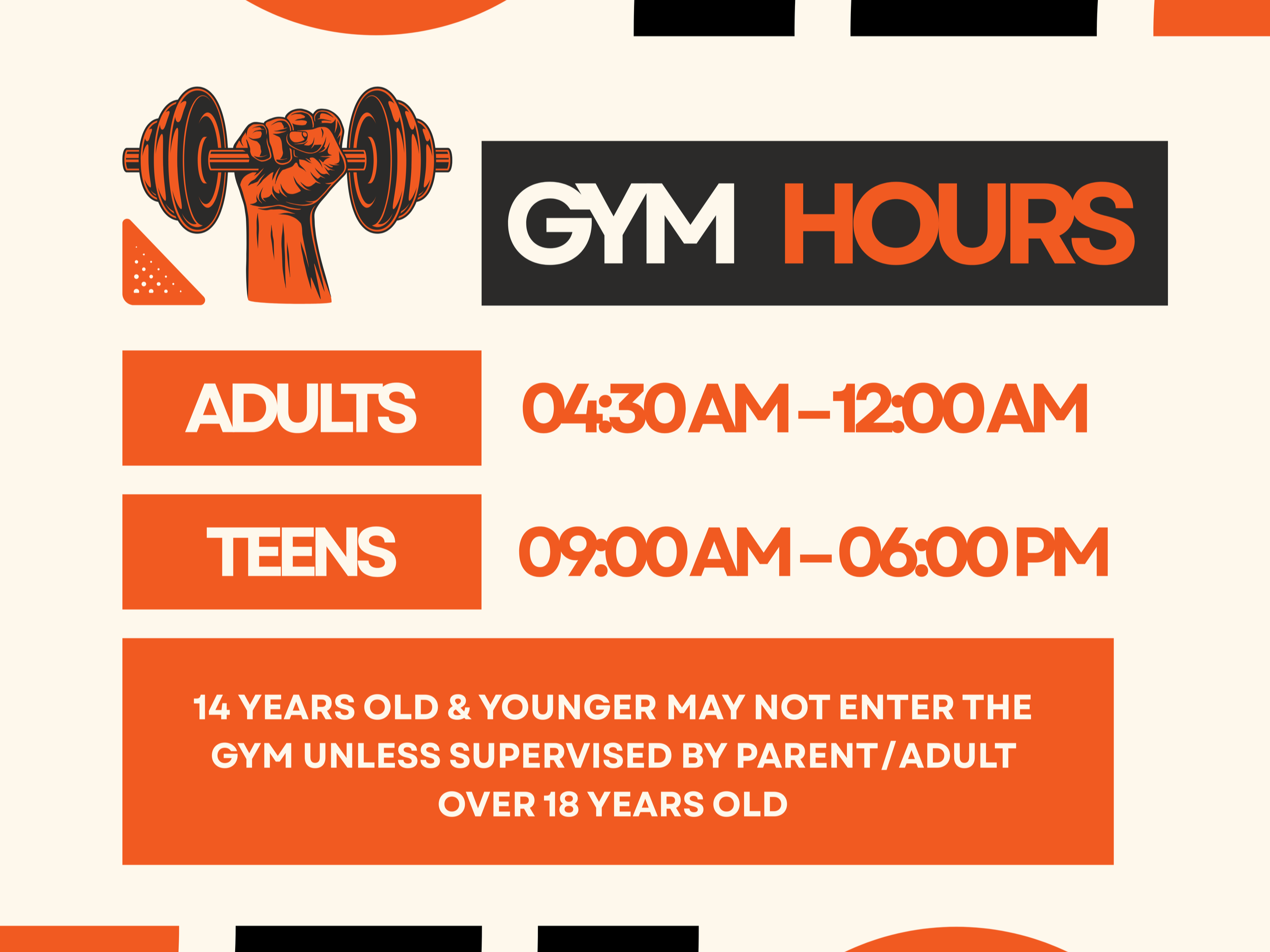 GYM HOURS

ADULTS 04:30 AM – 12:00 AM

TEENS 09:00 AM – 06:00 PM

14 YEARS OLD & YOUNGER MAY NOT ENTER THE GYM UNLESS SUPERVISED BY PARENT/ADULT OVER 18 YEARS OLD